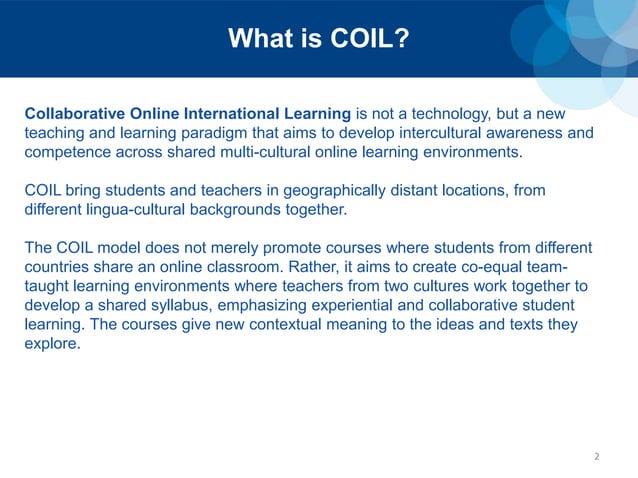 What is COIL?

Collaborative Online International Learning is not a technology, but a new teaching and learning paradigm that aims to develop intercultural awareness and competence across shared multi-cultural online learning environments.

COIL bring students and teachers in geographically distant locations, from different lingua-cultural backgrounds together.

The COIL model does not merely promote courses where students from different countries share an online classroom. Rather, it aims to create co-equal team-taught learning environments where teachers from two cultures work together to develop a shared syllabus, emphasizing experiential and collaborative student learning. The courses give new contextual meaning to the ideas and texts they explore.

2